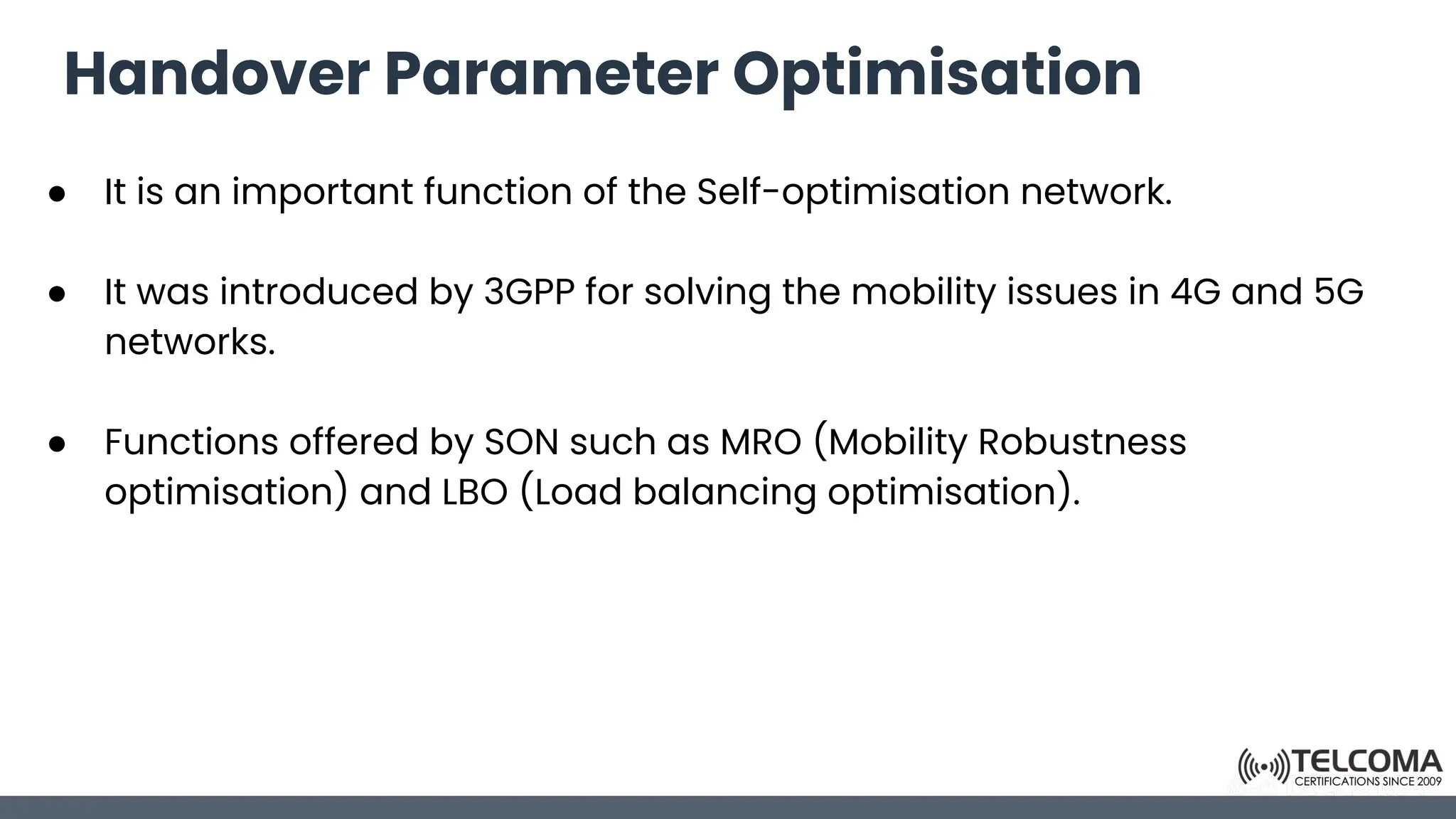 Handover Parameter Optimisation

● It is an important function of the Self-optimisation network.

● It was introduced by 3GPP for solving the mobility issues in 4G and 5G networks.

● Functions offered by SON such as MRO (Mobility Robustness optimisation) and LBO (Load balancing optimisation).

TELCOMA
CERTIFICATIONS SINCE 2009